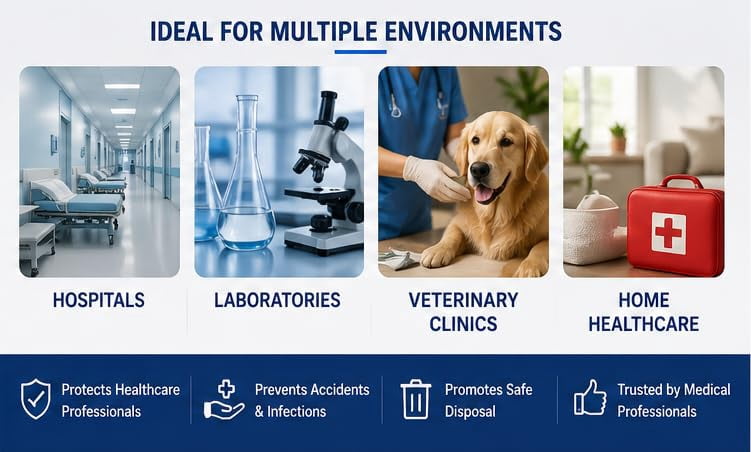 IDEAL FOR MULTIPLE ENVIRONMENTS

HOSPITALS

LABORATORIES

VETERINARY CLINICS

HOME HEALTHCARE

Protects Healthcare Professionals

Prevents Accidents & Infections

Promotes Safe Disposal

Trusted by Medical Professionals